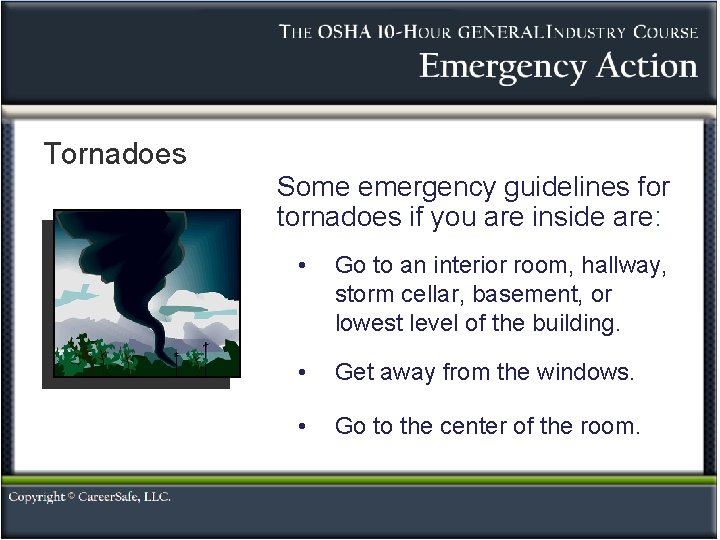 THE OSHA 10-HOUR GENERAL INDUSTRY COURSE
Emergency Action

Tornadoes

Some emergency guidelines for tornadoes if you are inside are:

• Go to an interior room, hallway, storm cellar, basement, or lowest level of the building.

• Get away from the windows.

• Go to the center of the room.

Copyright © CareerSafe, LLC.